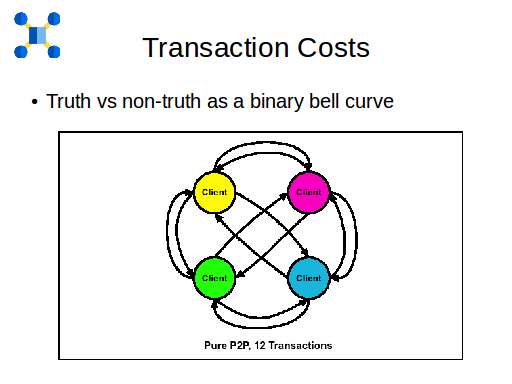 Transaction Costs

• Truth vs non-truth as a binary bell curve

Client

Client

Client

Client

Pure P2P, 12 Transactions